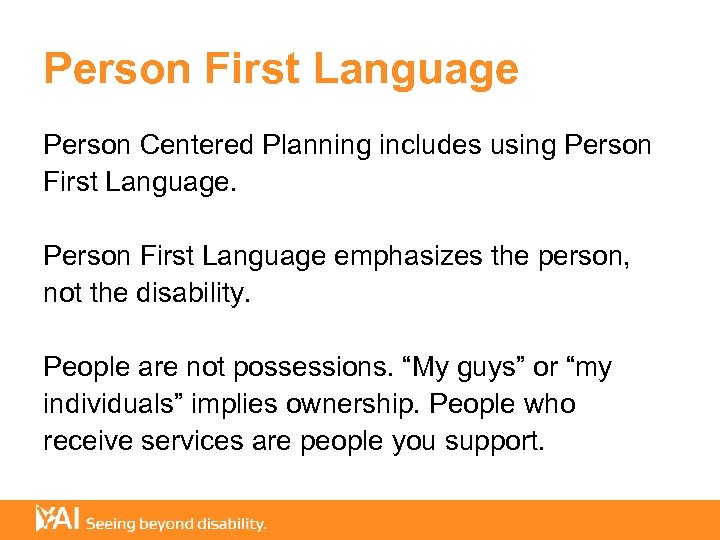 Person First Language

Person Centered Planning includes using Person First Language.

Person First Language emphasizes the person, not the disability.

People are not possessions. “My guys” or “my individuals” implies ownership. People who receive services are people you support.

YAI Seeing beyond disability.